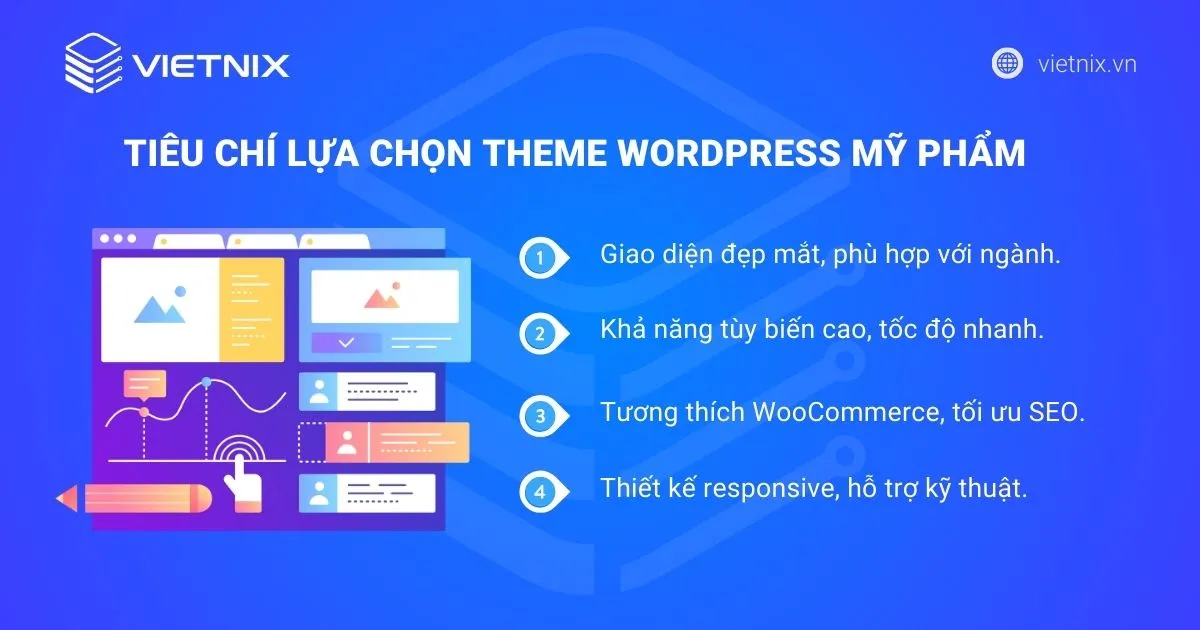 VIETNIX

vietnix.vn

TIÊU CHÍ LỰA CHỌN THEME WORDPRESS MỸ PHẨM

1 Giao diện đẹp mắt, phù hợp với ngành.

2 Khả năng tùy biến cao, tốc độ nhanh.

3 Tương thích WooCommerce, tối ưu SEO.

4 Thiết kế responsive, hỗ trợ kỹ thuật.